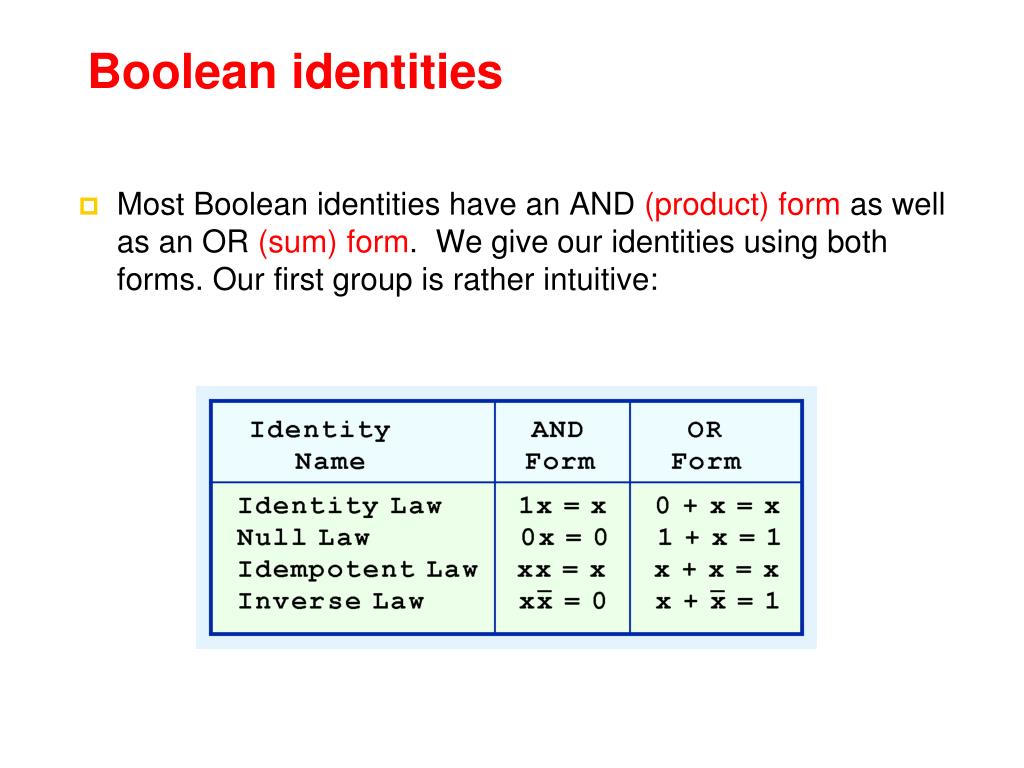 Boolean identities

Most Boolean identities have an AND (product) form as well as an OR (sum) form. We give our identities using both forms. Our first group is rather intuitive:

| Identity Name | AND Form | OR Form |
|---|---|---|
| Identity Law | $1x = x$ | $0 + x = x$ |
| Null Law | $0x = 0$ | $1 + x = 1$ |
| Idempotent Law | $xx = x$ | $x + x = x$ |
| Inverse Law | $x\overline{x} = 0$ | $x + \overline{x} = 1$ |